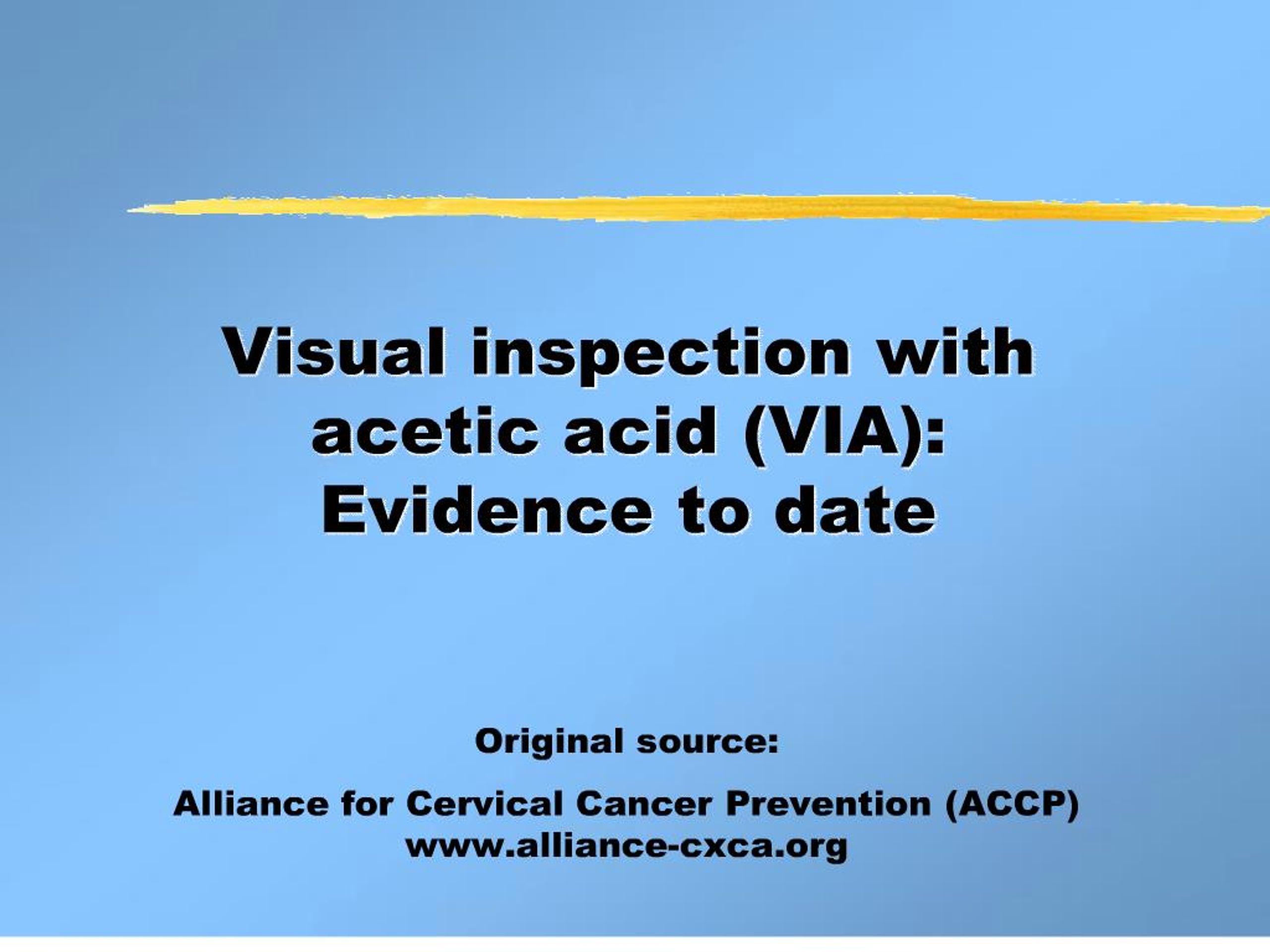 Visual inspection with acetic acid (VIA): Evidence to date

Original source:

Alliance for Cervical Cancer Prevention (ACCP)
www.alliance-cxca.org